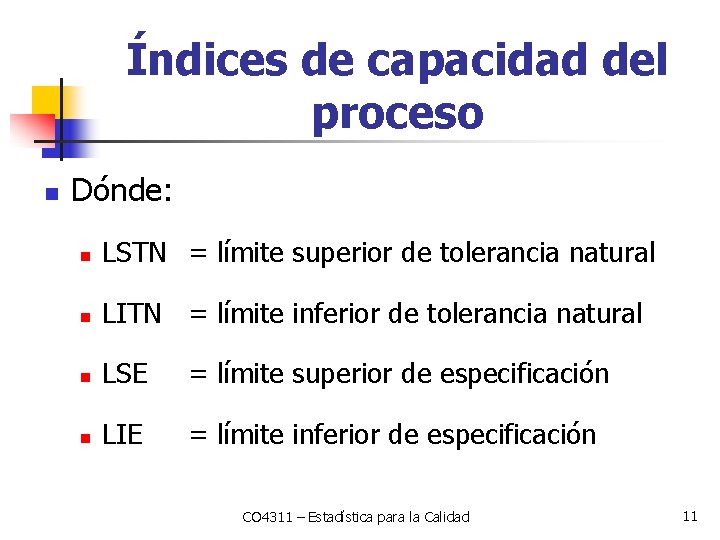 Índices de capacidad del proceso

Dónde:

LSTN = límite superior de tolerancia natural

LITN = límite inferior de tolerancia natural

LSE = límite superior de especificación

LIE = límite inferior de especificación

CO4311 – Estadística para la Calidad

11